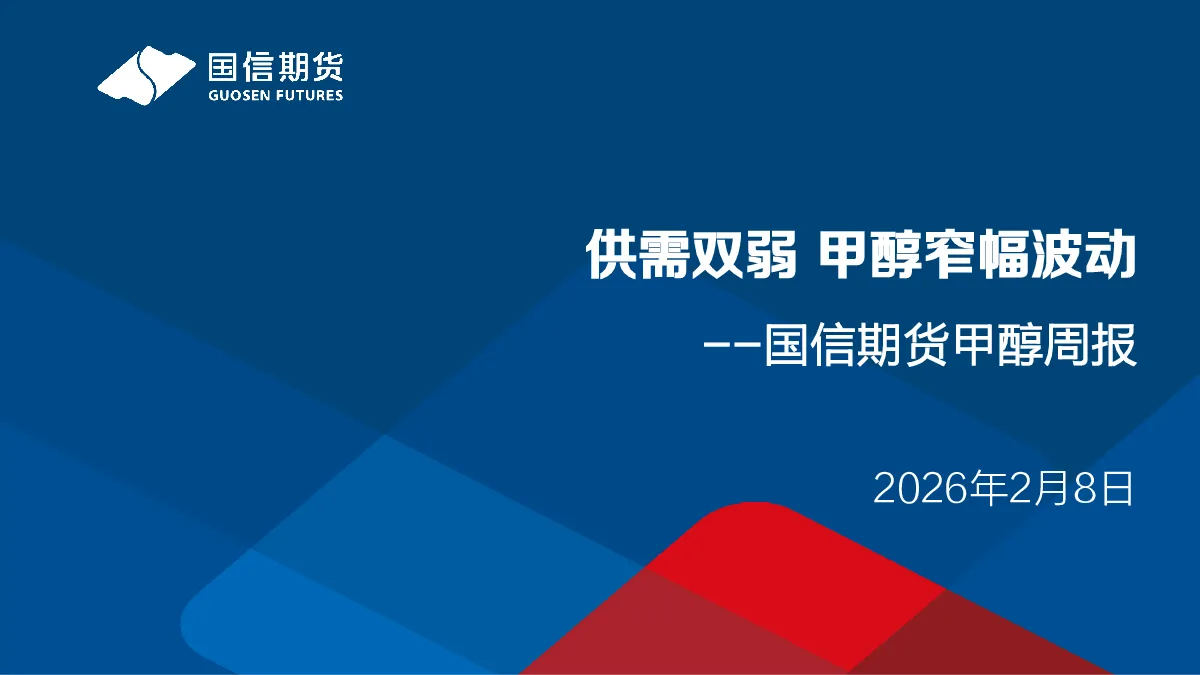 国信期货
GUOSEN FUTURES

供需双弱 甲醇窄幅波动

——国信期货甲醇周报

2026年2月8日